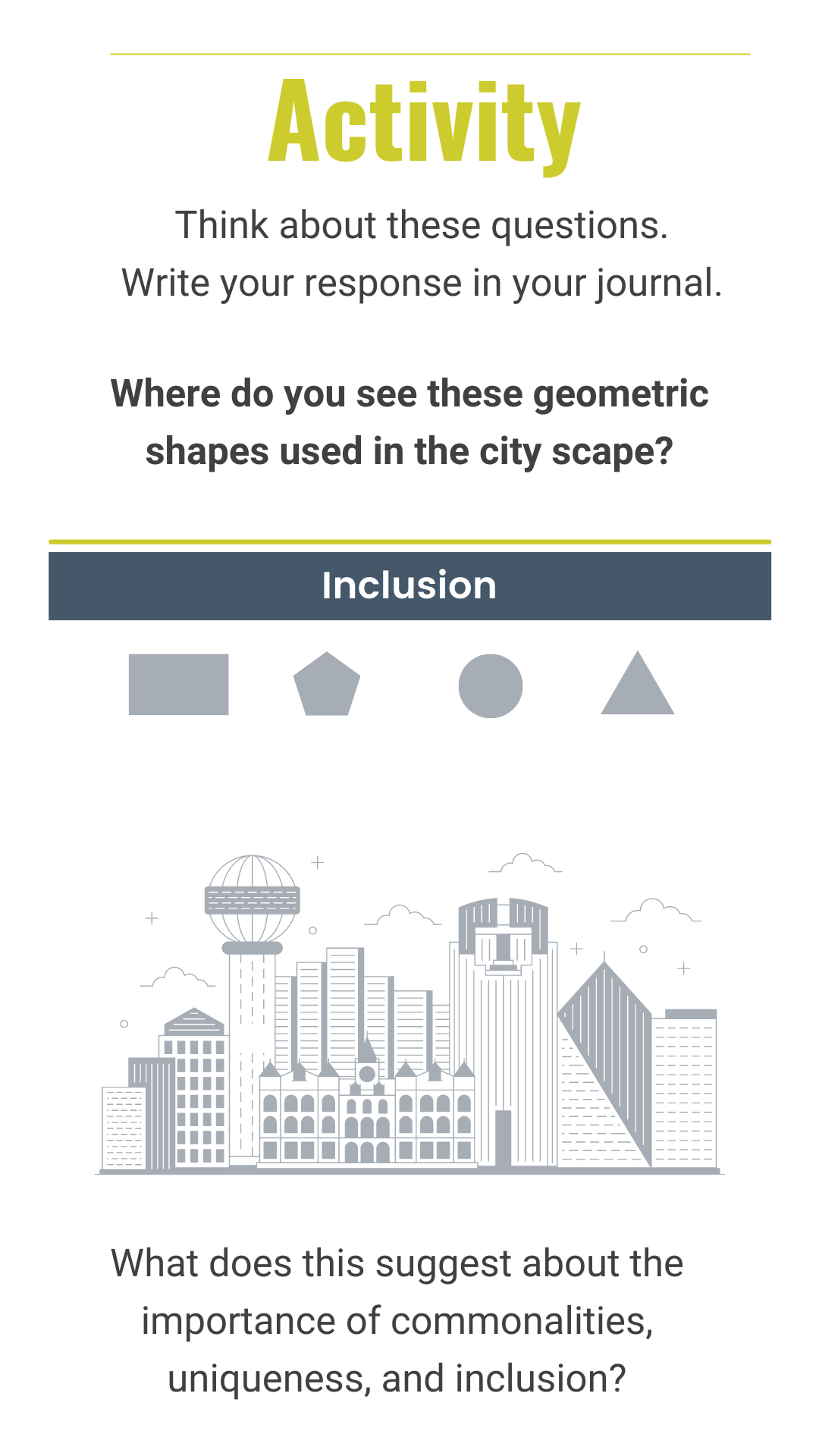 Activity

Think about these questions.
Write your response in your journal.

Where do you see these geometric shapes used in the city scape?

Inclusion

What does this suggest about the importance of commonalities, uniqueness, and inclusion?